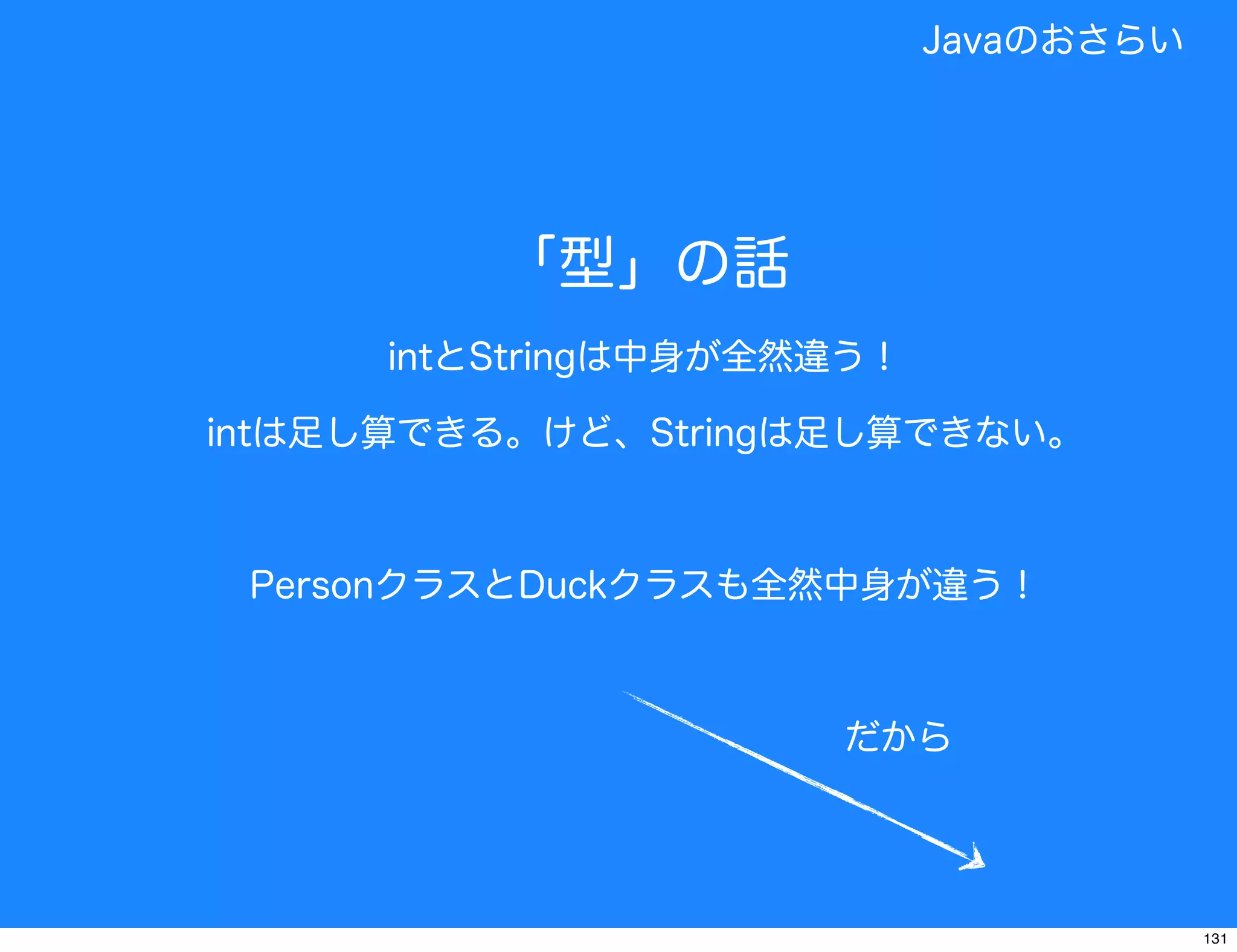 Javaのおさらい

「型」の話

intとStringは中身が全然違う！

intは足し算できる。けど、Stringは足し算できない。

PersonクラスとDuckクラスも全然中身が違う！

だから

131